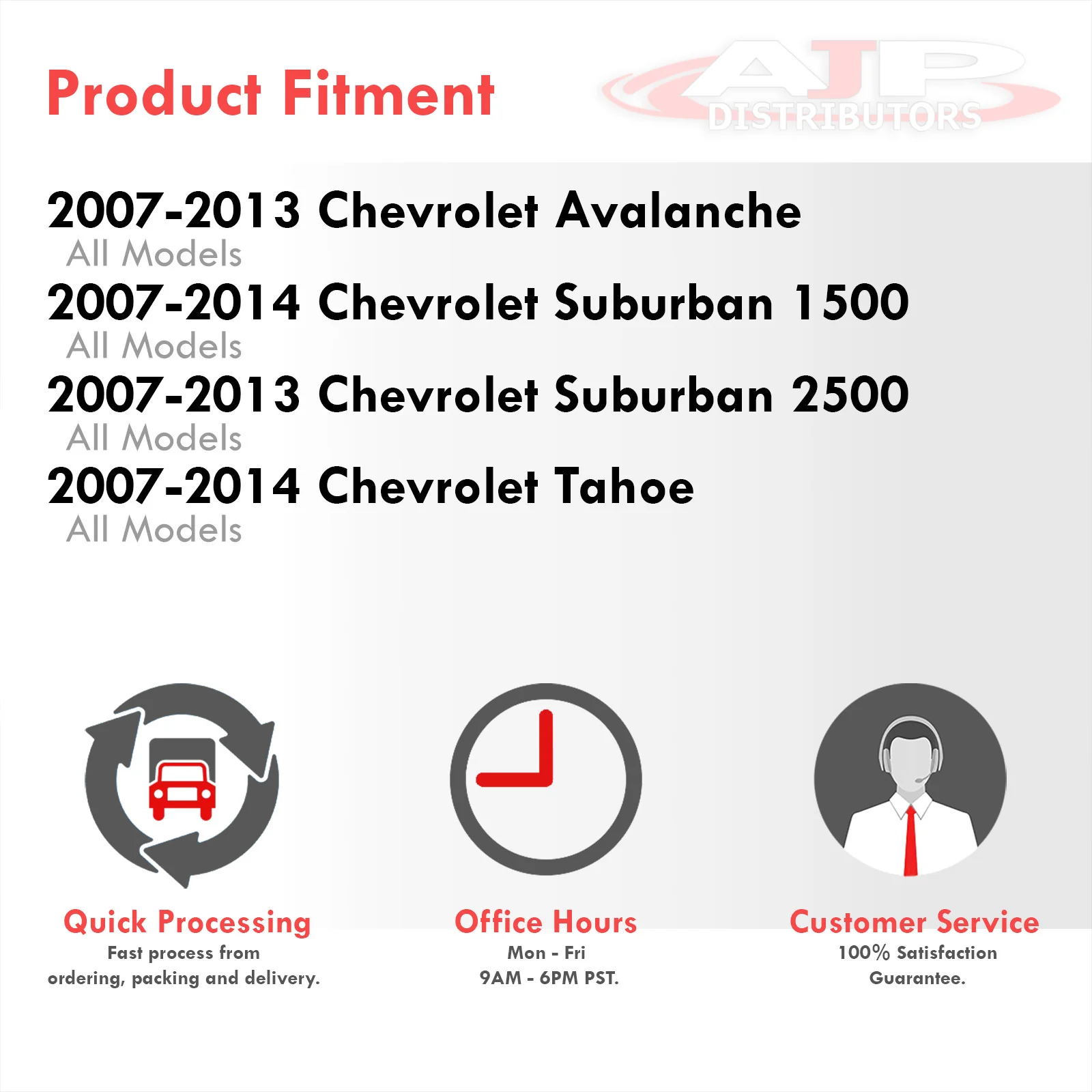 Product Fitment

AJP DISTRIBUTORS

2007-2013 Chevrolet Avalanche
All Models

2007-2014 Chevrolet Suburban 1500
All Models

2007-2013 Chevrolet Suburban 2500
All Models

2007-2014 Chevrolet Tahoe
All Models

Quick Processing
Fast process from ordering, packing and delivery.

Office Hours
Mon - Fri
9AM - 6PM PST.

Customer Service
100% Satisfaction Guarantee.